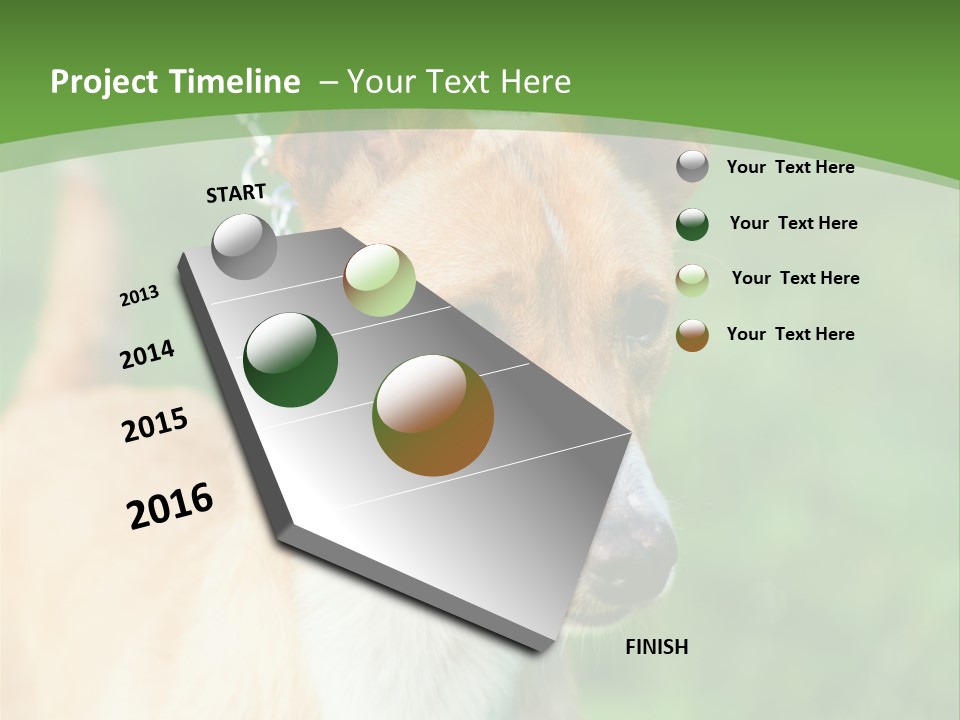 Project Timeline – Your Text Here

START

2013

2014

2015

2016

FINISH

Your Text Here

Your Text Here

Your Text Here

Your Text Here